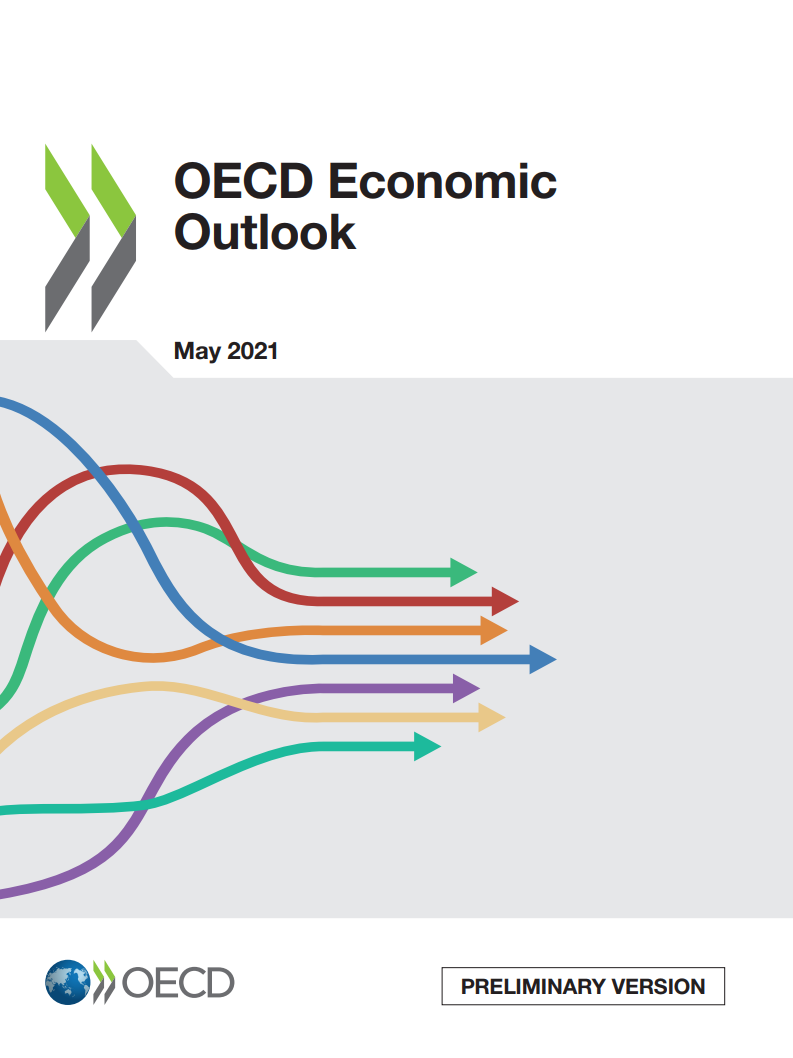 OECD Economic Outlook

May 2021

OECD

PRELIMINARY VERSION